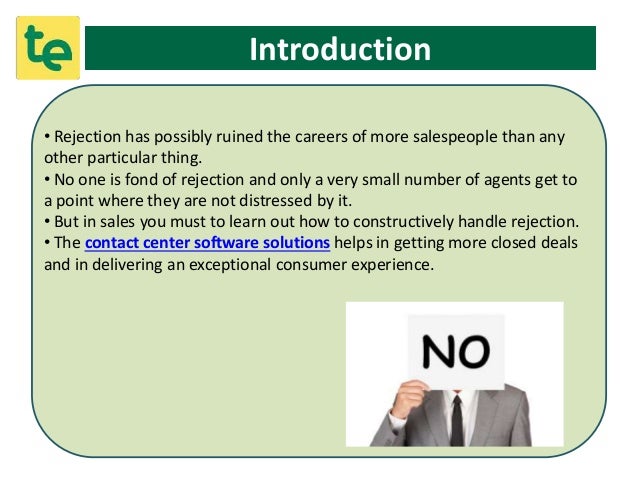 te

Introduction

• Rejection has possibly ruined the careers of more salespeople than any other particular thing.
• No one is fond of rejection and only a very small number of agents get to a point where they are not distressed by it.
• But in sales you must to learn out how to constructively handle rejection.
• The contact center software solutions helps in getting more closed deals and in delivering an exceptional consumer experience.

NO